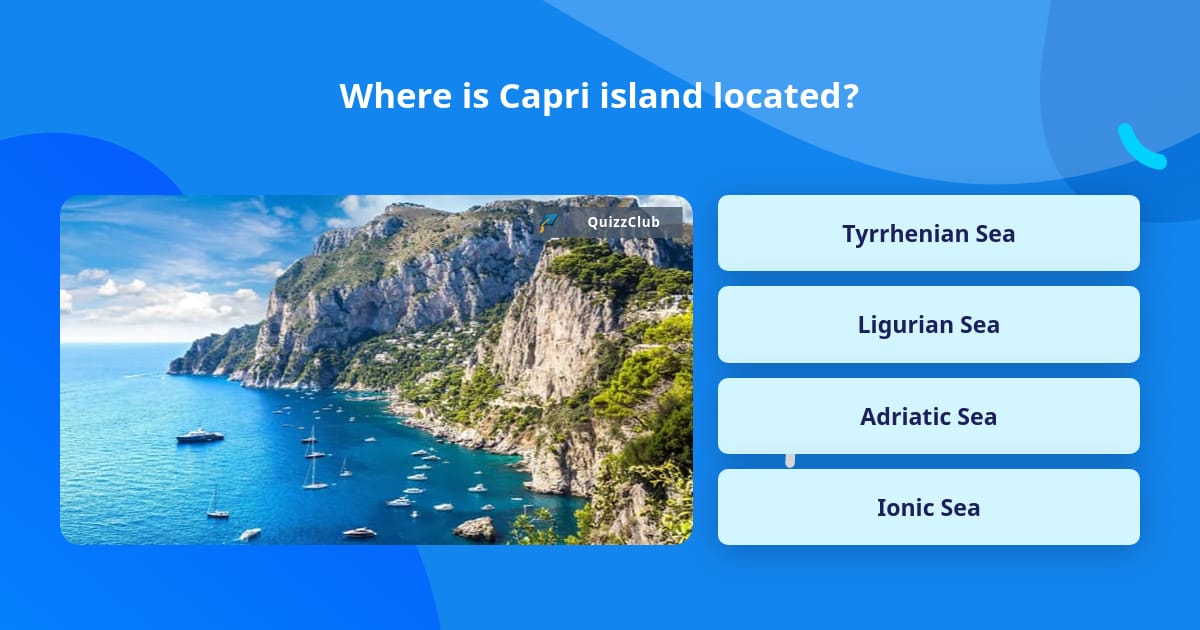 Where is Capri island located?

QuizzClub

Tyrrhenian Sea

Ligurian Sea

Adriatic Sea

Ionic Sea